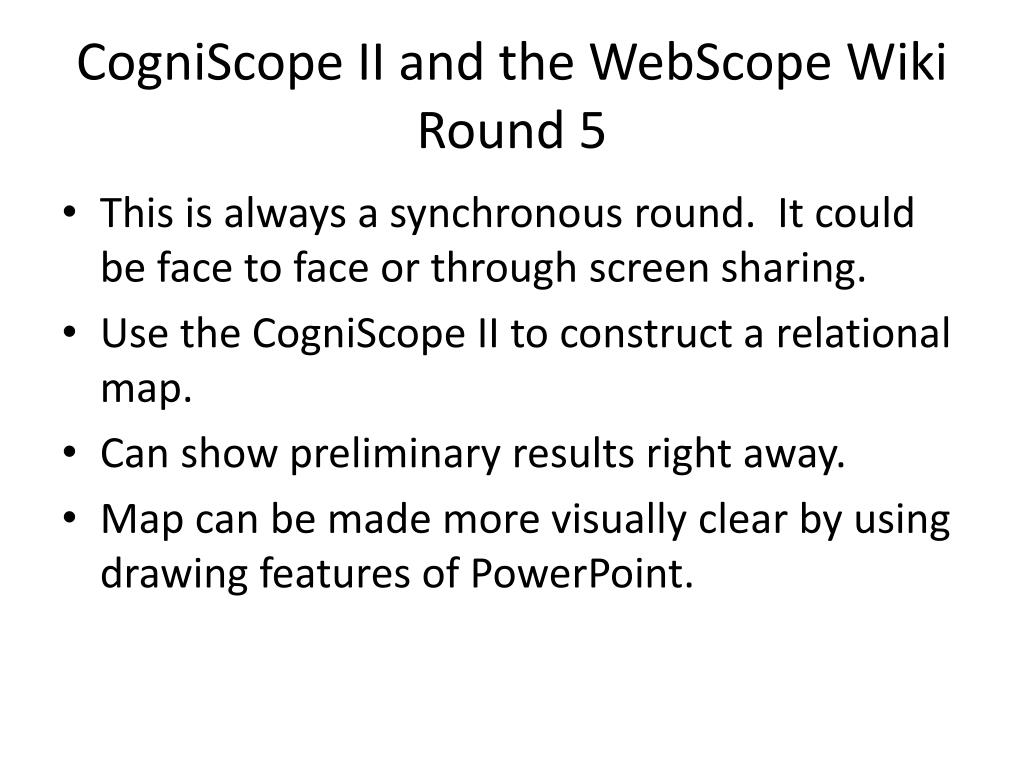 CogniScope II and the WebScope Wiki
Round 5

• This is always a synchronous round.  It could be face to face or through screen sharing.
• Use the CogniScope II to construct a relational map.
• Can show preliminary results right away.
• Map can be made more visually clear by using drawing features of PowerPoint.